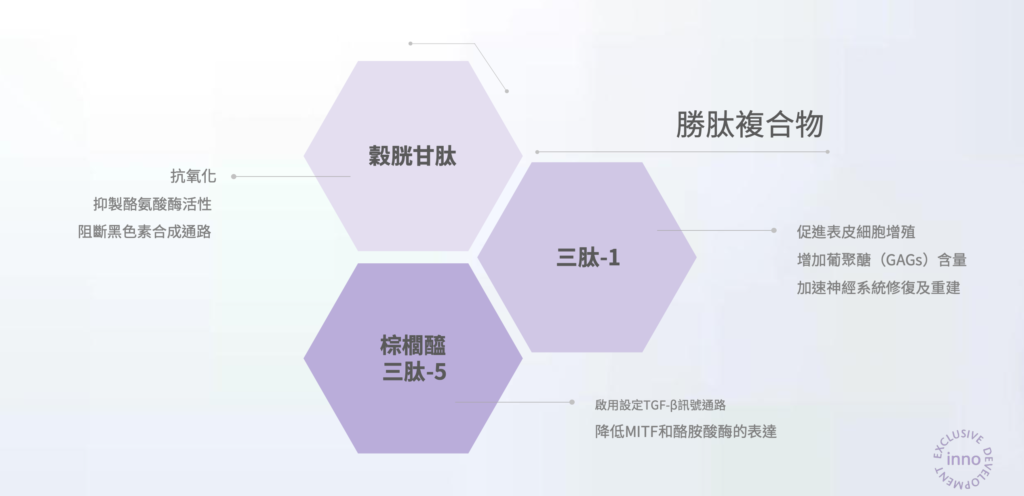 勝肽複合物

穀胱甘肽

抗氧化
抑製酪氨酸酶活性
阻斷黑色素合成通路

三肽-1

促進表皮細胞增殖
增加葡聚醣（GAGs）含量
加速神經系統修復及重建

棕櫚醯
三肽-5

啟用設定TGF-β訊號通路
降低MITF和酪胺酸酶的表達

EXCLUSIVE DEVELOPMENT
inno